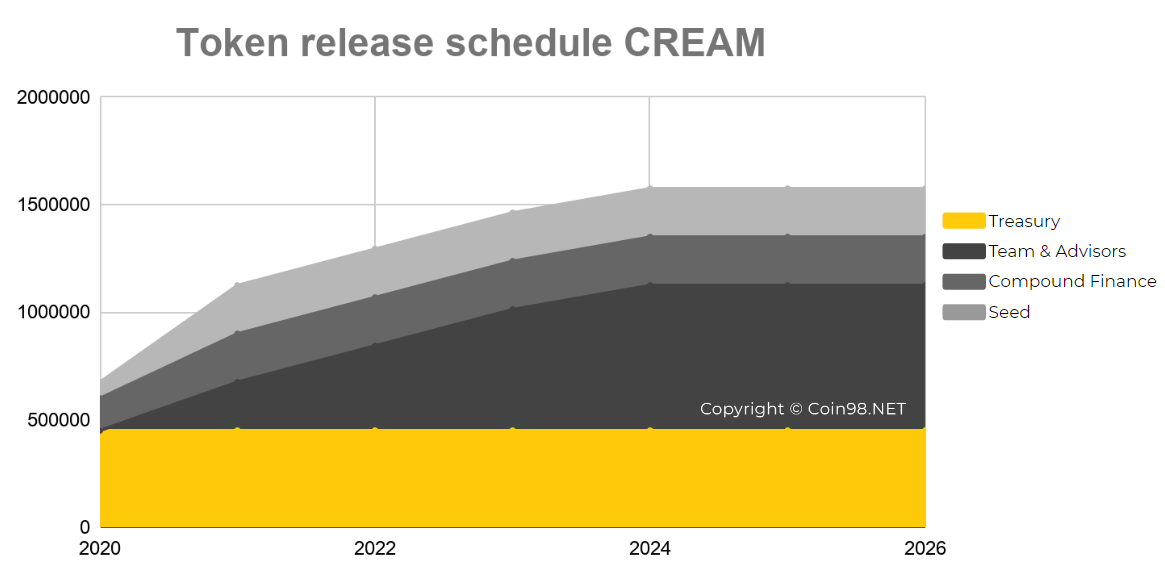 Token release schedule CREAM

2000000
1500000
1000000
500000
0

2020
2022
2024
2026

Treasury
Team & Advisors
Compound Finance
Seed

Copyright © Coin98.NET